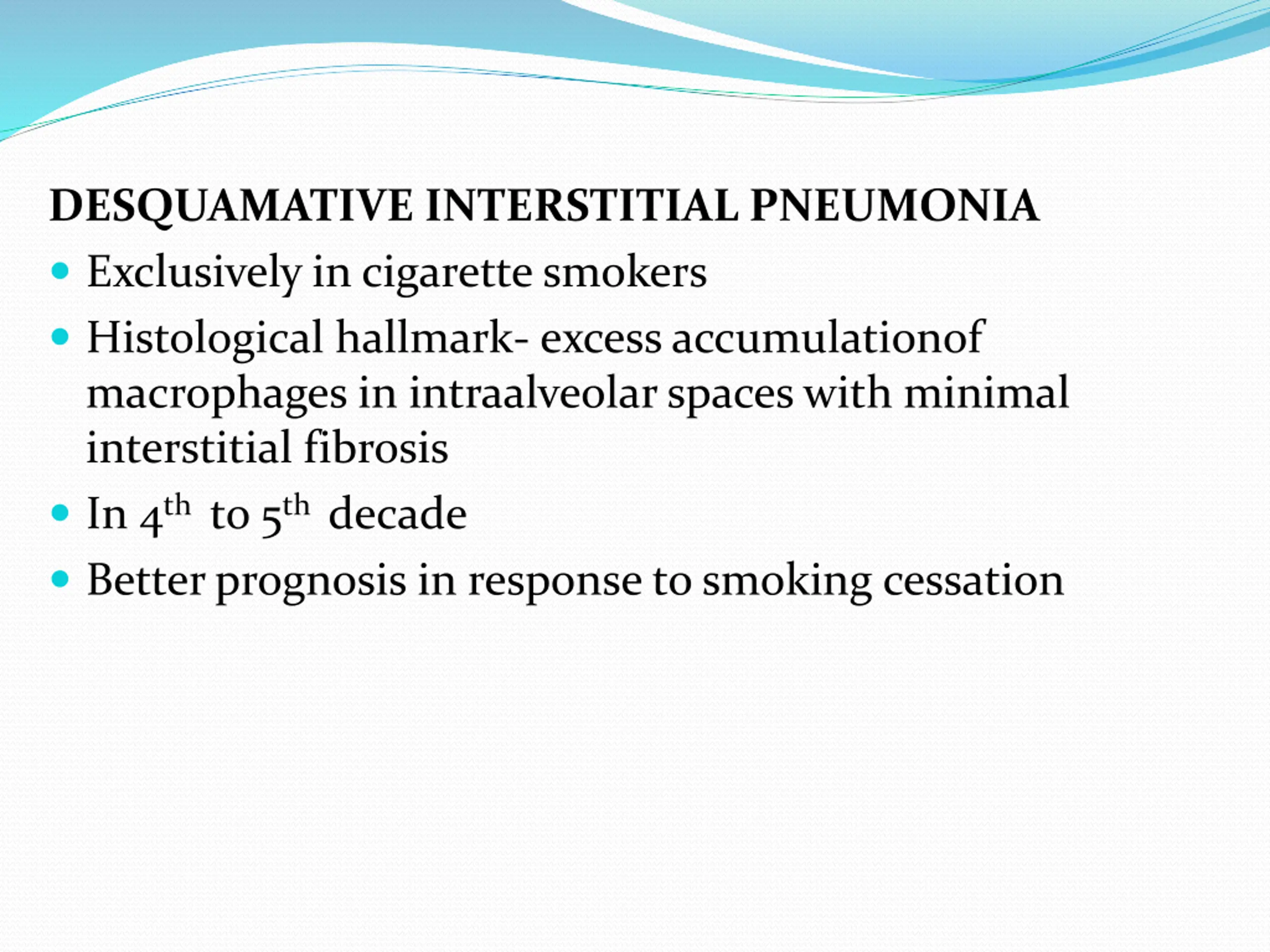 DESQUAMATIVE INTERSTITIAL PNEUMONIA

- Exclusively in cigarette smokers
- Histological hallmark- excess accumulationof macrophages in intraalveolar spaces with minimal interstitial fibrosis
- In $4^{th}$ to $5^{th}$ decade
- Better prognosis in response to smoking cessation